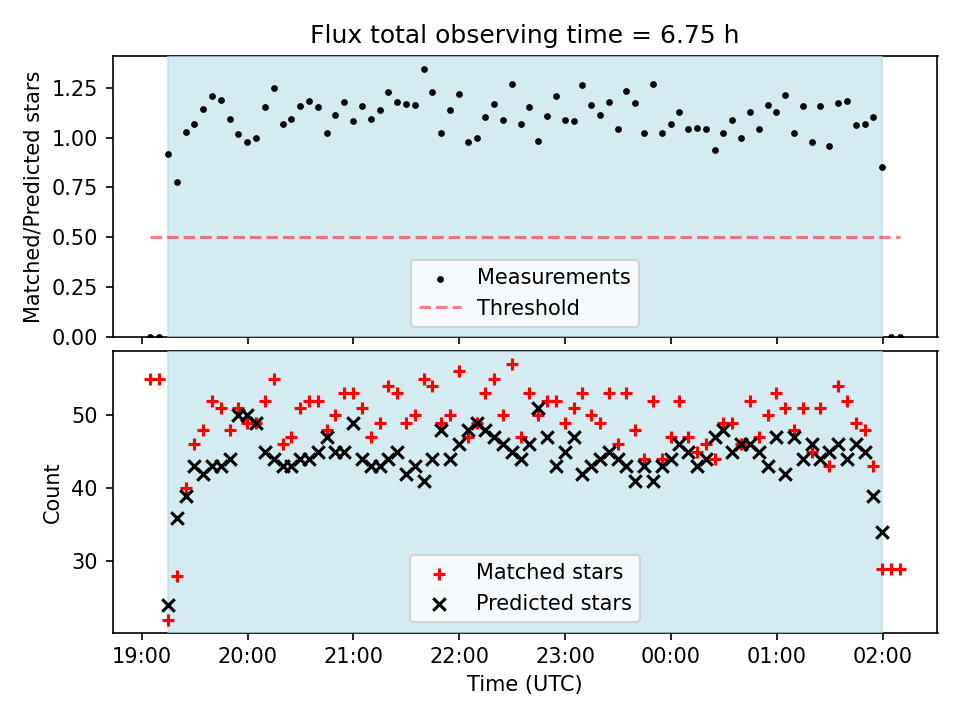 Flux total observing time = 6.75 h

Matched/Predicted stars

1.25
1.00
0.75
0.50
0.25
0.00

Measurements
Threshold

Count

50
40
30

Matched stars
Predicted stars

19:00
20:00
21:00
22:00
23:00
00:00
01:00
02:00

Time (UTC)